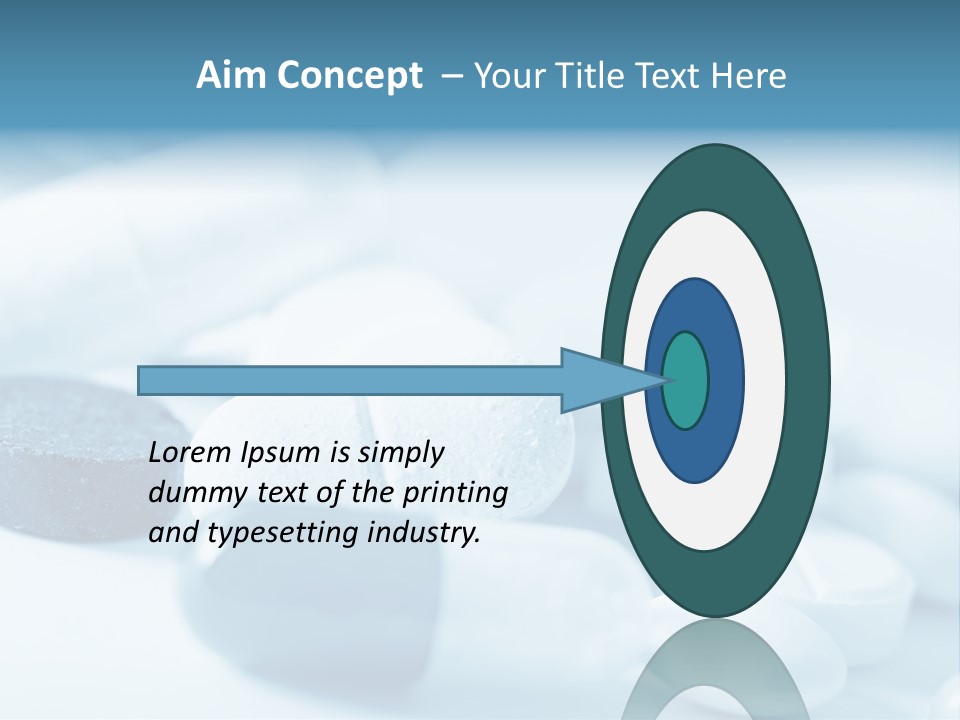 Aim Concept – Your Title Text Here

Lorem Ipsum is simply dummy text of the printing and typesetting industry.